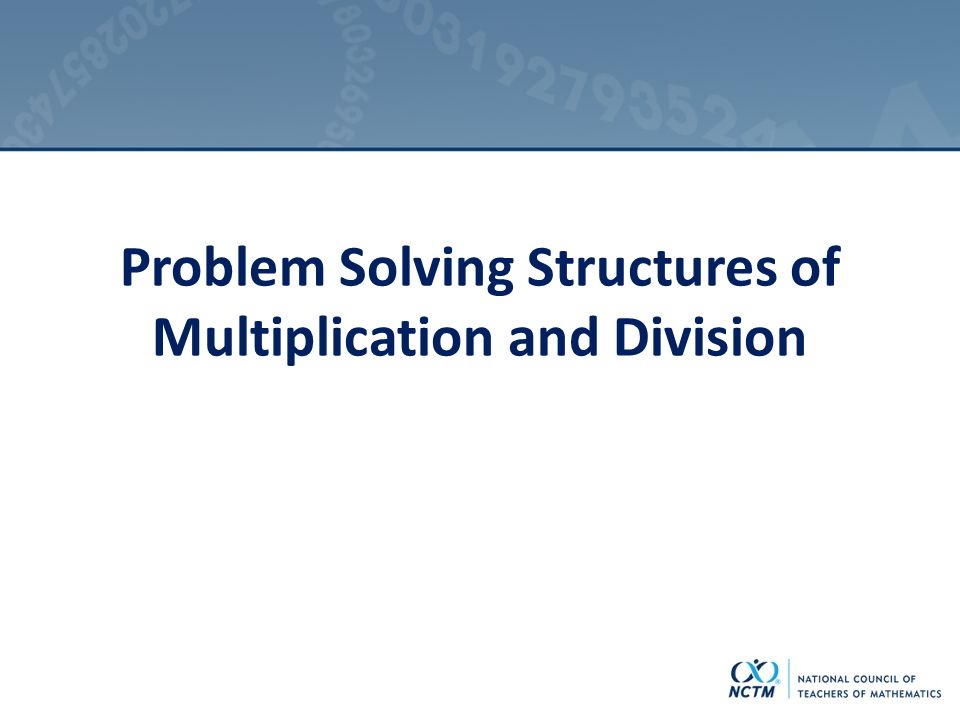 Problem Solving Structures of Multiplication and Division

NCTM
NATIONAL COUNCIL OF TEACHERS OF MATHEMATICS